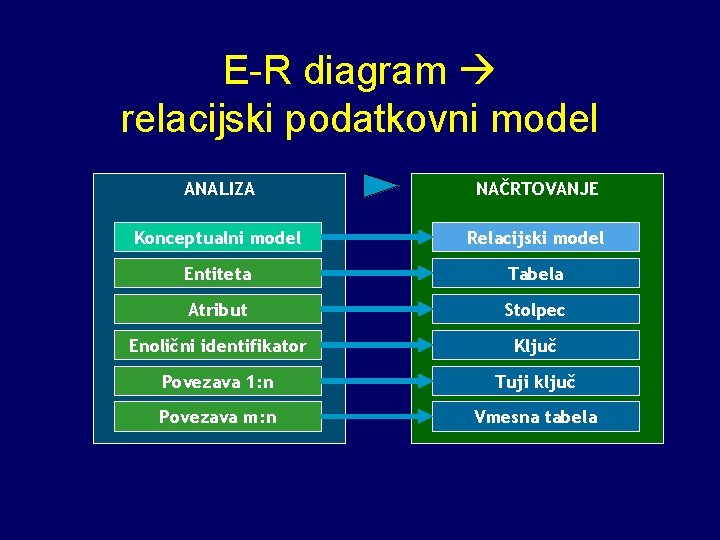 E-R diagram →
relacijski podatkovni model

ANALIZA

Konceptualni model
Entiteta
Atribut
Enolični identifikator
Povezava 1:n
Povezava m:n

NAČRTOVANJE

Relacijski model
Tabela
Stolpec
Ključ
Tuji ključ
Vmesna tabela